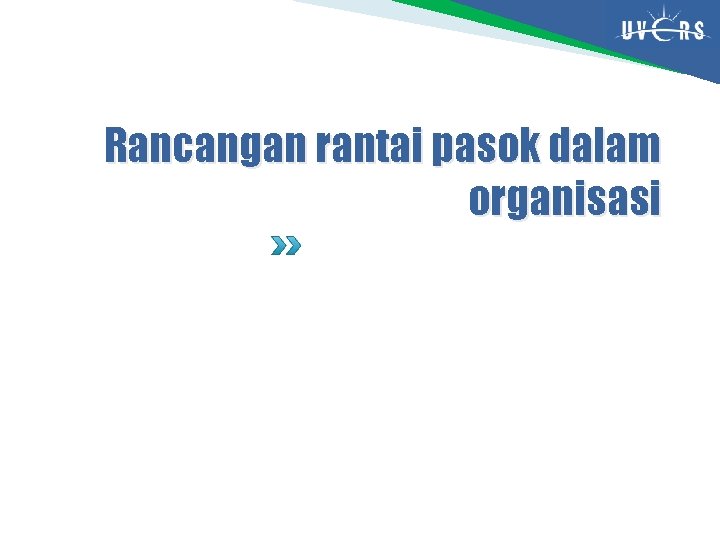 UVERS

Rancangan rantai pasok dalam organisasi